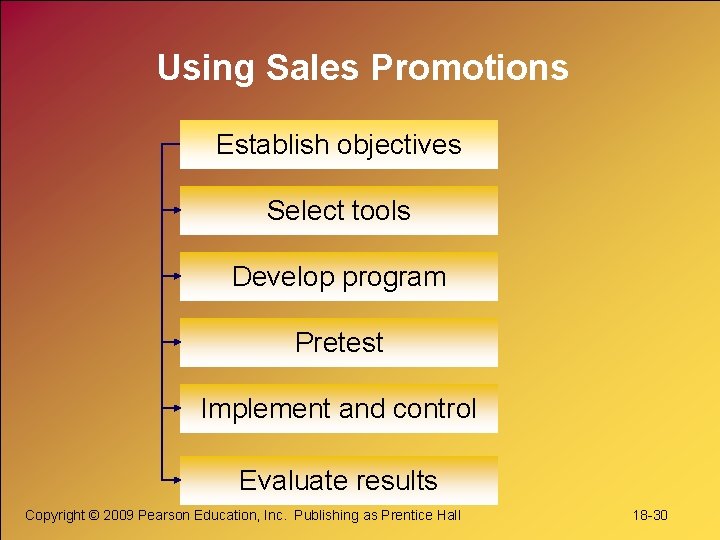 Using Sales Promotions

Establish objectives

Select tools

Develop program

Pretest

Implement and control

Evaluate results

Copyright © 2009 Pearson Education, Inc. Publishing as Prentice Hall

18-30